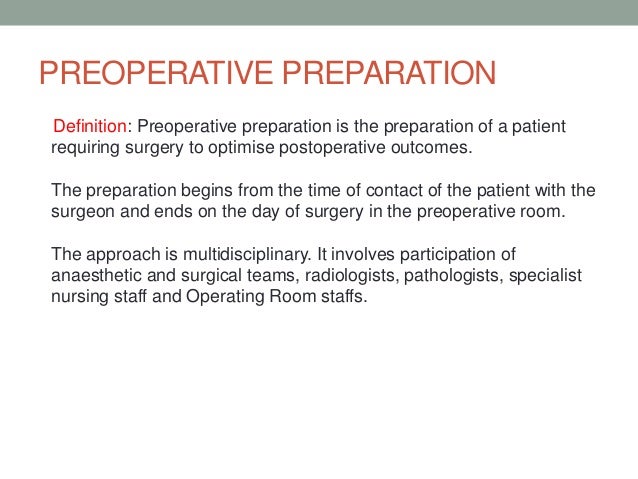 PREOPERATIVE PREPARATION

Definition: Preoperative preparation is the preparation of a patient requiring surgery to optimise postoperative outcomes.

The preparation begins from the time of contact of the patient with the surgeon and ends on the day of surgery in the preoperative room.

The approach is multidisciplinary. It involves participation of anaesthetic and surgical teams, radiologists, pathologists, specialist nursing staff and Operating Room staffs.